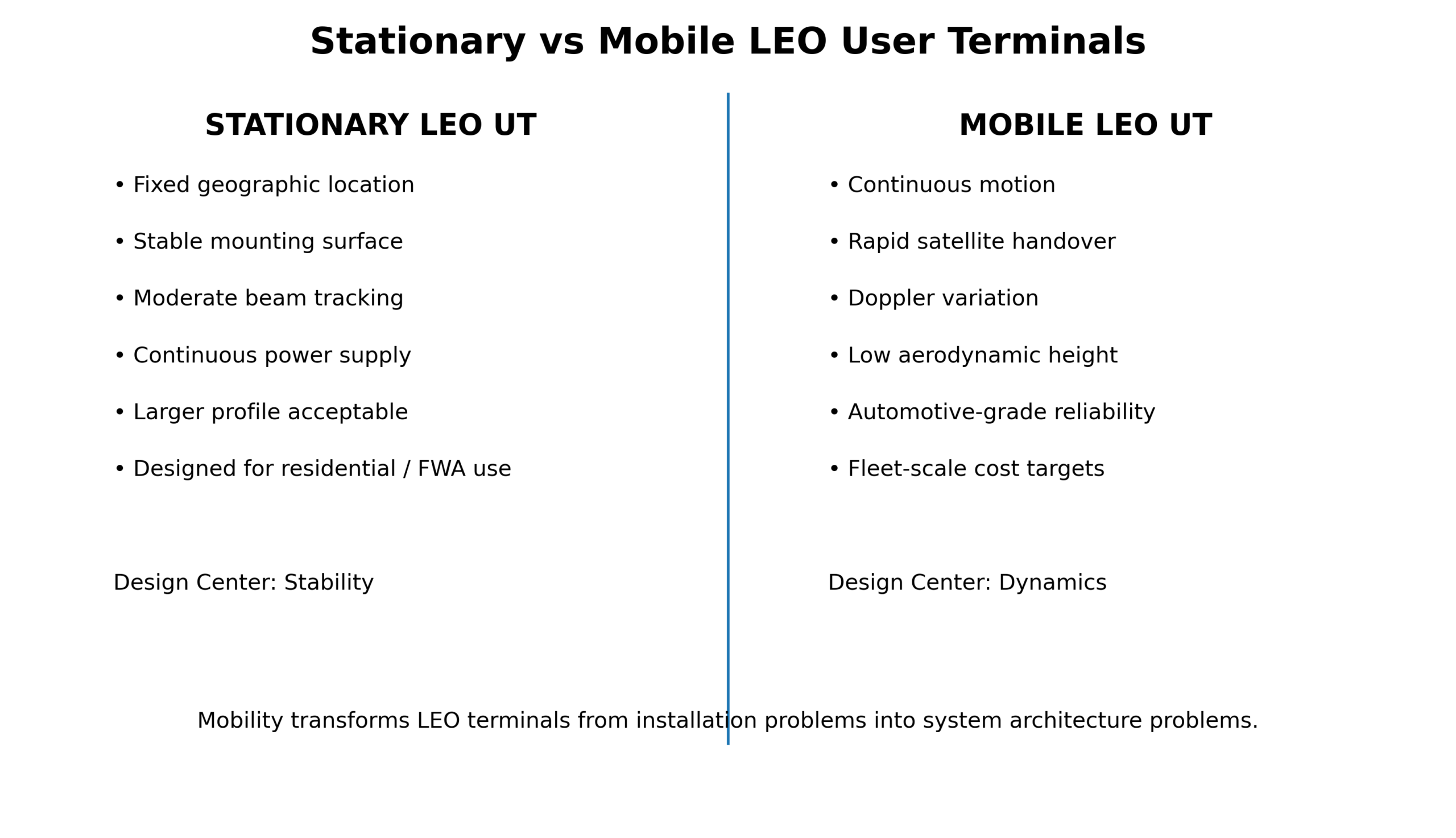 Stationary vs Mobile LEO User Terminals

STATIONARY LEO UT

• Fixed geographic location

• Stable mounting surface

• Moderate beam tracking

• Continuous power supply

• Larger profile acceptable

• Designed for residential / FWA use

Design Center: Stability

MOBILE LEO UT

• Continuous motion

• Rapid satellite handover

• Doppler variation

• Low aerodynamic height

• Automotive-grade reliability

• Fleet-scale cost targets

Design Center: Dynamics

Mobility transforms LEO terminals from installation problems into system architecture problems.